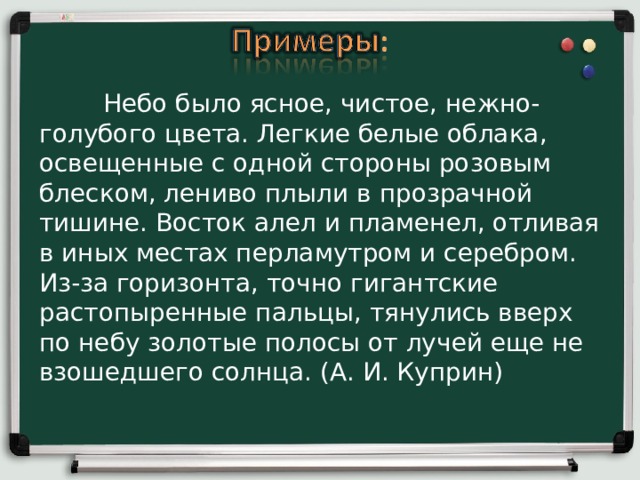 Примеры:

Небо было ясное, чистое, нежно-голубого цвета. Легкие белые облака, освещенные с одной стороны розовым блеском, лениво плыли в прозрачной тишине. Восток алел и пламенел, отливая в иных местах перламутром и серебром. Из-за горизонта, точно гигантские растопыренные пальцы, тянулись вверх по небу золотые полосы от лучей еще не взошедшего солнца. (А. И. Куприн)